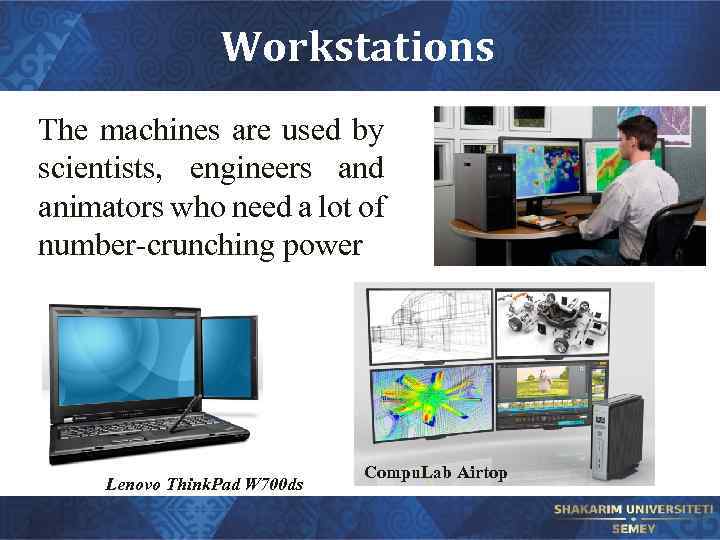 Workstations

The machines are used by scientists, engineers and animators who need a lot of number-crunching power

Lenovo ThinkPad W700ds

CompuLab Airtop

SHAKARIM UNIVERSITETI
SEMEY